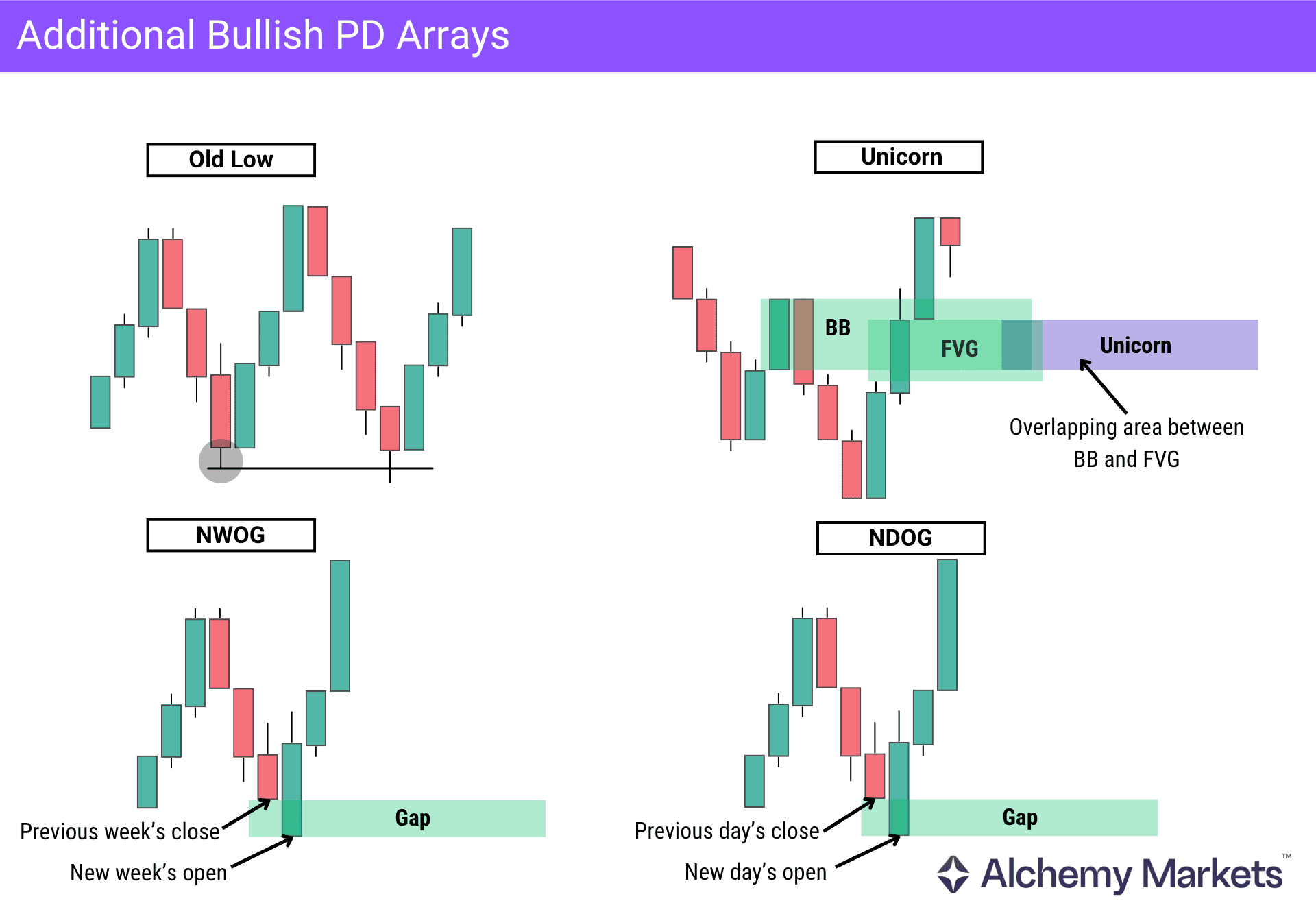 Additional Bullish PD Arrays

Old Low

Unicorn

BB

FVG

Unicorn

Overlapping area between BB and FVG

NWOG

Gap

Previous week's close

New week's open

NDOG

Gap

Previous day's close

New day's open

Alchemy Markets™